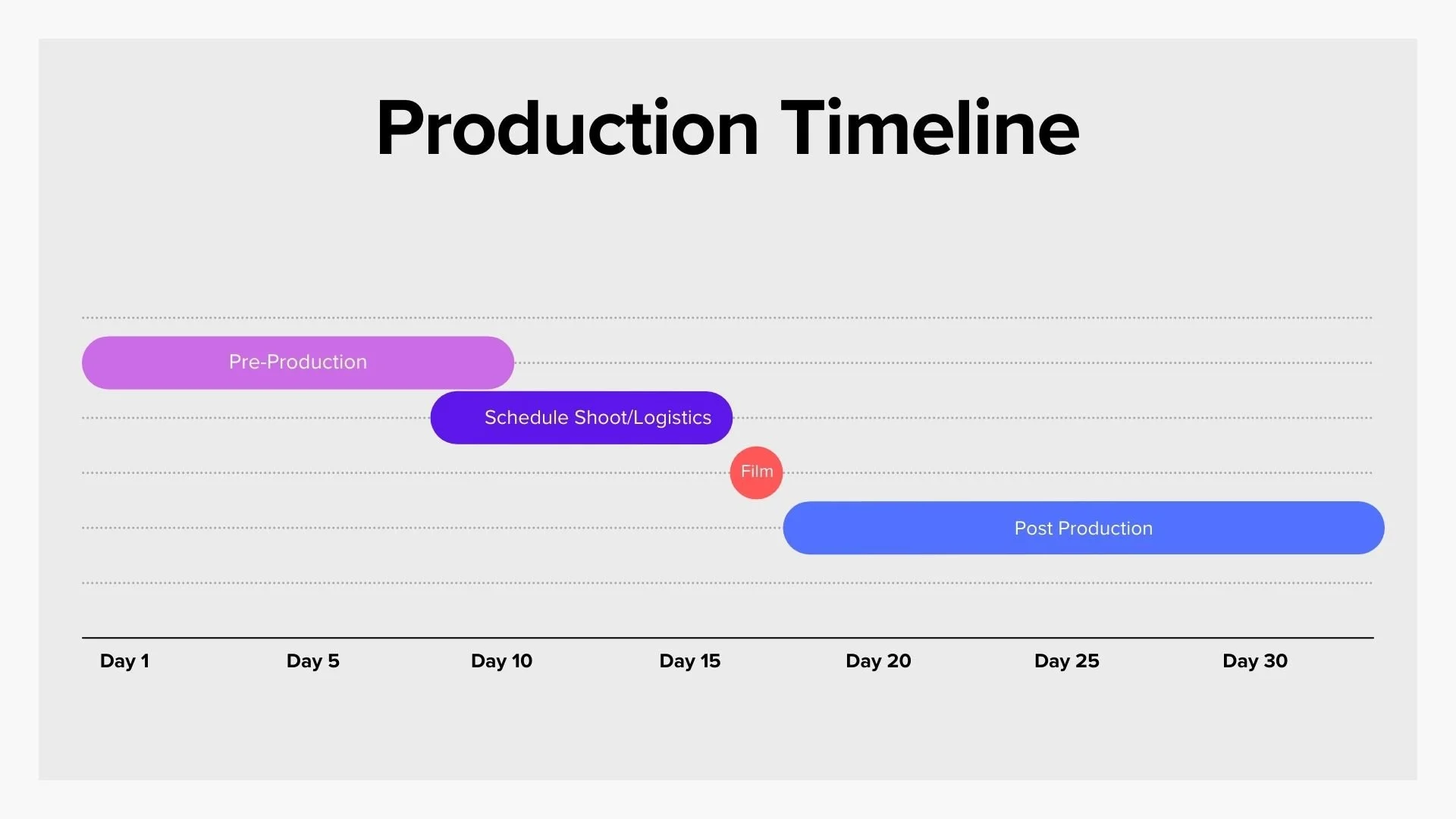 Production Timeline

Pre-Production

Schedule Shoot/Logistics

Film

Post Production

Day 1
Day 5
Day 10
Day 15
Day 20
Day 25
Day 30